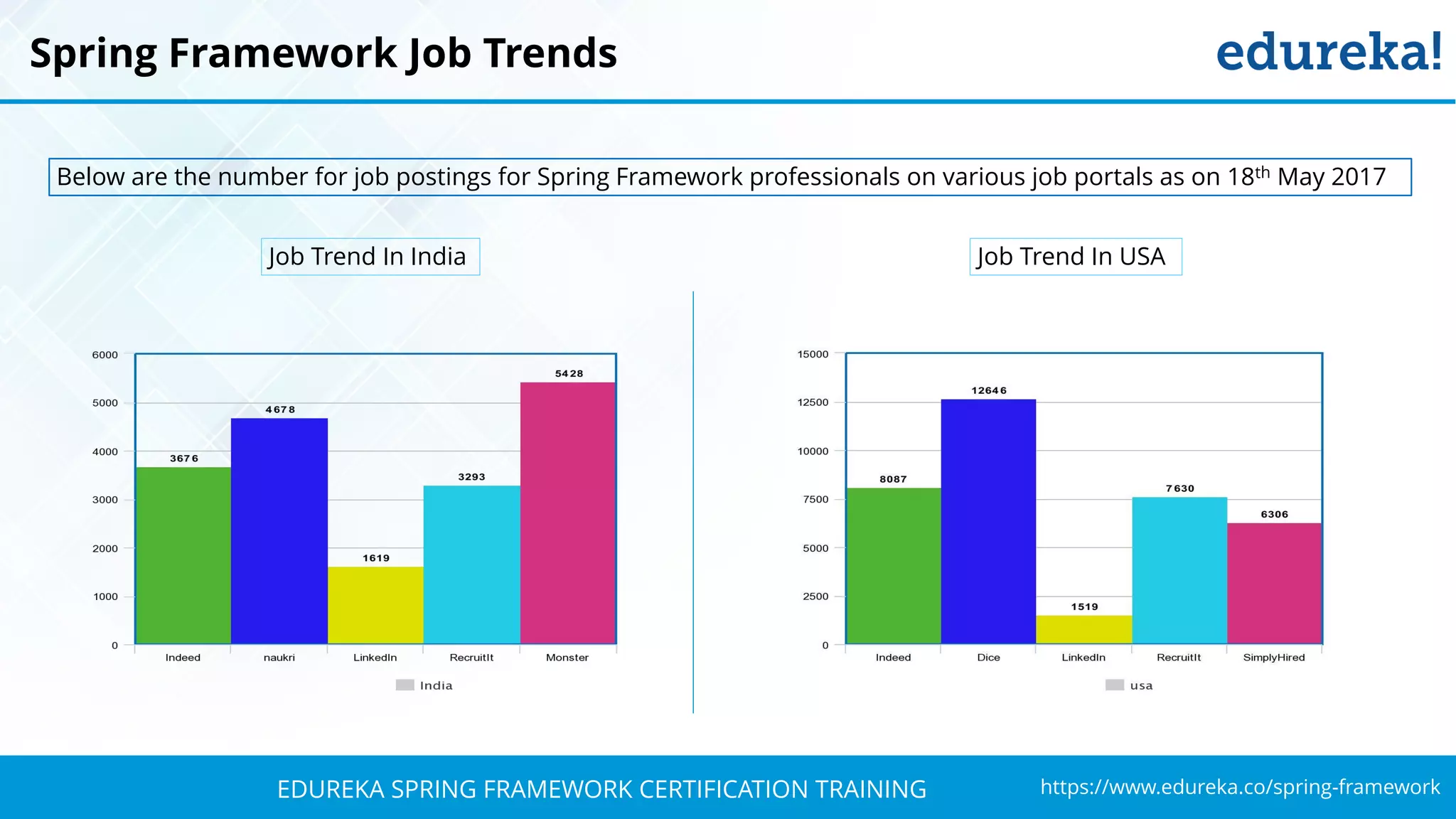 Spring Framework Job Trends

edureka!

Below are the number for job postings for Spring Framework professionals on various job portals as on 18$^{th}$ May 2017

Job Trend In India

6000
5000
4000
3000
2000
1000
0

3676
4678
1619
3293
5428

Indeed
naukri
LinkedIn
RecruitIt
Monster

India

Job Trend In USA

15000
12500
10000
7500
5000
2500
0

8087
12646
1519
7630
6306

Indeed
Dice
LinkedIn
RecruitIt
SimplyHired

usa

EDUREKA SPRING FRAMEWORK CERTIFICATION TRAINING

https://www.edureka.co/spring-framework